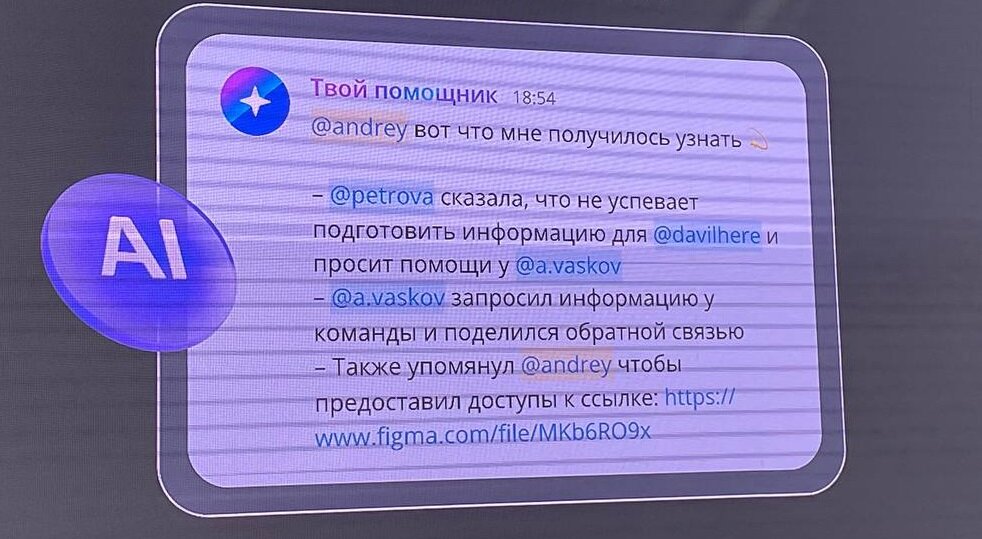 AI

Твой помощник 18:54
@andrey вот что мне получилось узнать

– @petrova сказала, что не успевает подготовить информацию для @davilhere и просит помощи у @a.vaskov
– @a.vaskov запросил информацию у команды и поделился обратной связью
– Также упомянул @andrey чтобы предоставил доступы к ссылке: https://www.figma.com/file/MKb6RO9x